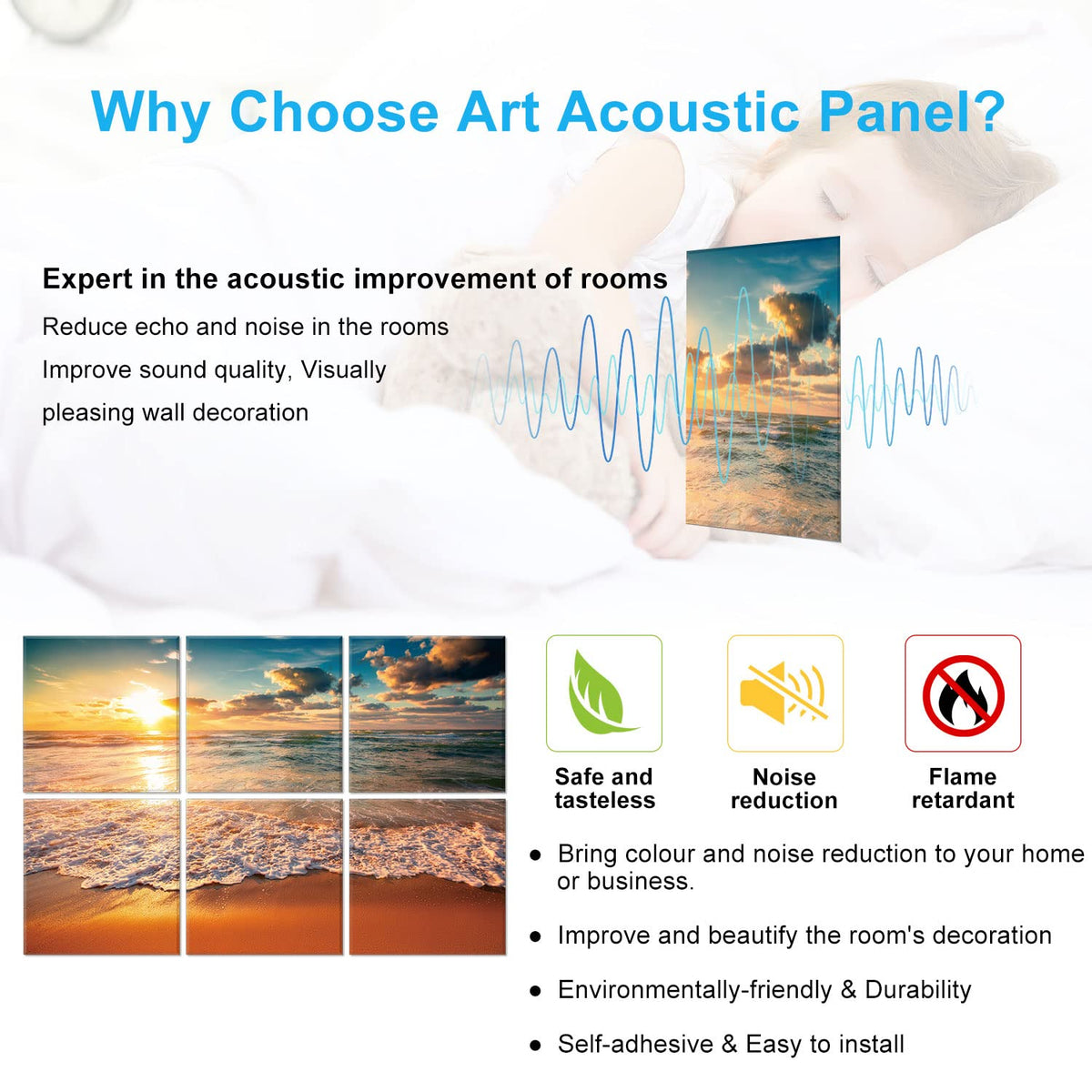 Why Choose Art Acoustic Panel?

Expert in the acoustic improvement of rooms

Reduce echo and noise in the rooms

Improve sound quality, Visually pleasing wall decoration

Safe and tasteless

Noise reduction

Flame retardant

● Bring colour and noise reduction to your home or business.

● Improve and beautify the room's decoration

● Environmentally-friendly & Durability

● Self-adhesive & Easy to install